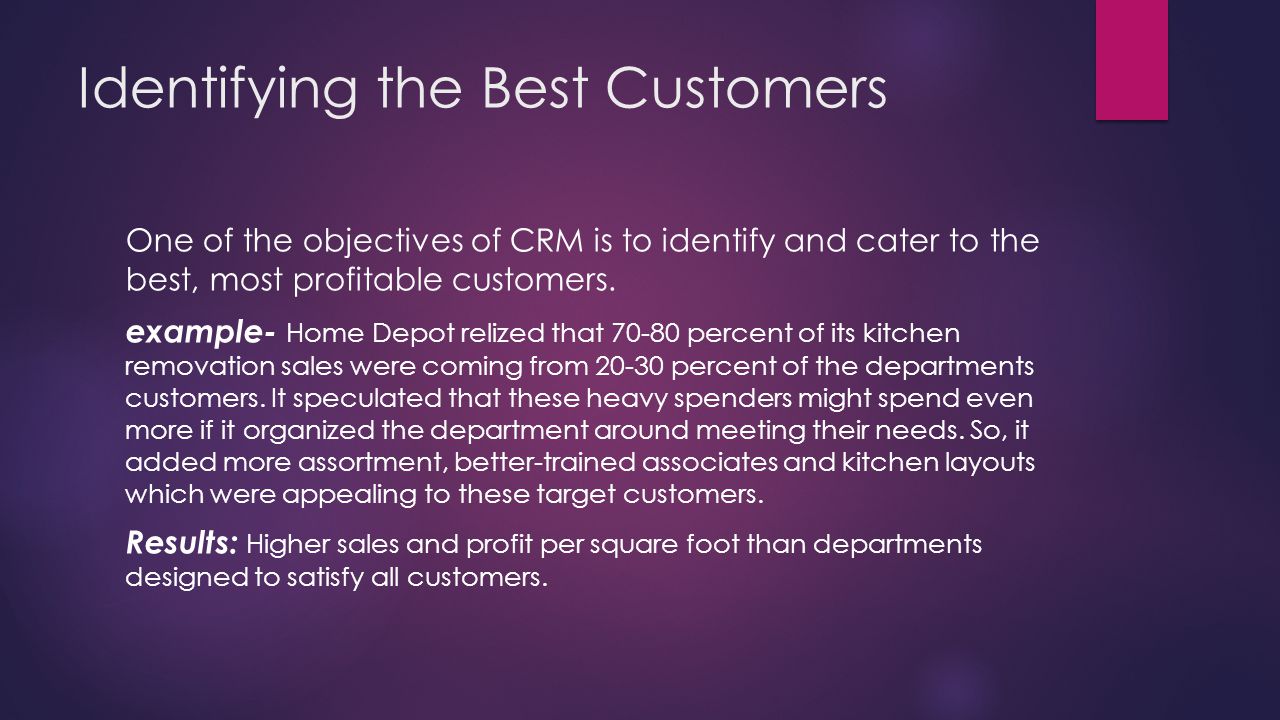 Identifying the Best Customers

One of the objectives of CRM is to identify and cater to the best, most profitable customers.

example- Home Depot relized that 70-80 percent of its kitchen removation sales were coming from 20-30 percent of the departments customers. It speculated that these heavy spenders might spend even more if it organized the department around meeting their needs. So, it added more assortment, better-trained associates and kitchen layouts which were appealing to these target customers.

Results: Higher sales and profit per square foot than departments designed to satisfy all customers.